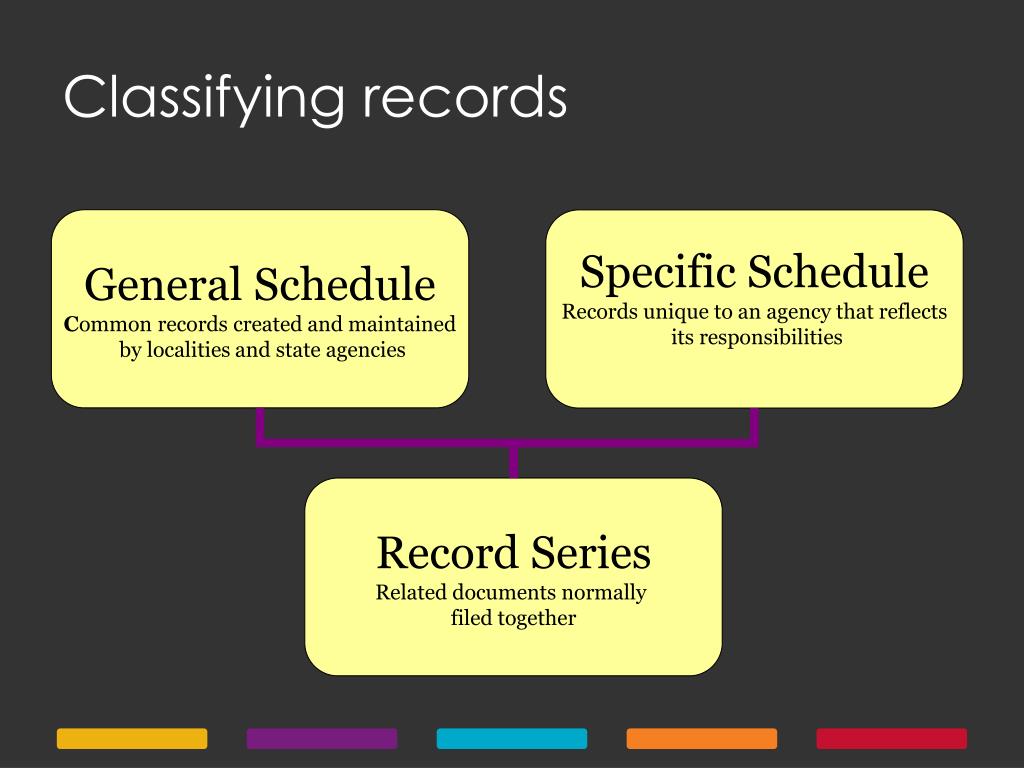 Classifying records

General Schedule
Common records created and maintained by localities and state agencies

Specific Schedule
Records unique to an agency that reflects its responsibilities

Record Series
Related documents normally filed together